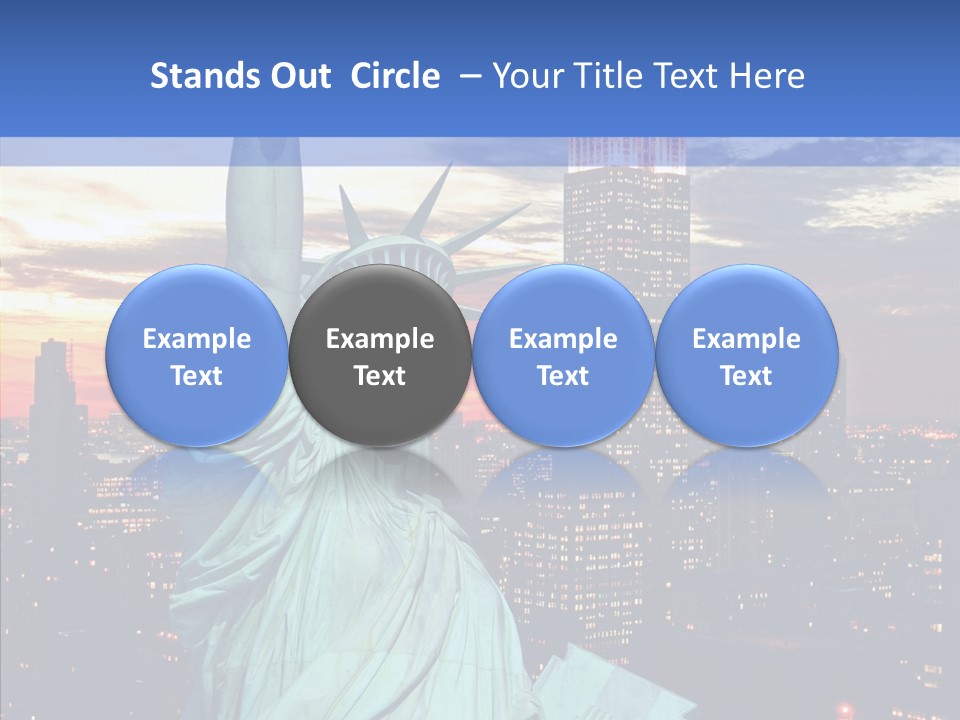 Stands Out Circle – Your Title Text Here

Example Text

Example Text

Example Text

Example Text